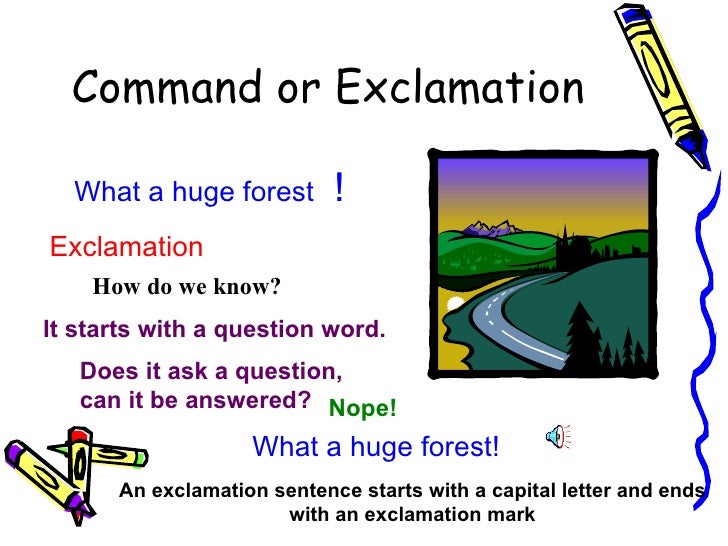 Command or Exclamation

What a huge forest !

Exclamation

How do we know?

It starts with a question word.

Does it ask a question, can it be answered?

Nope!

What a huge forest!

An exclamation sentence starts with a capital letter and ends with an exclamation mark